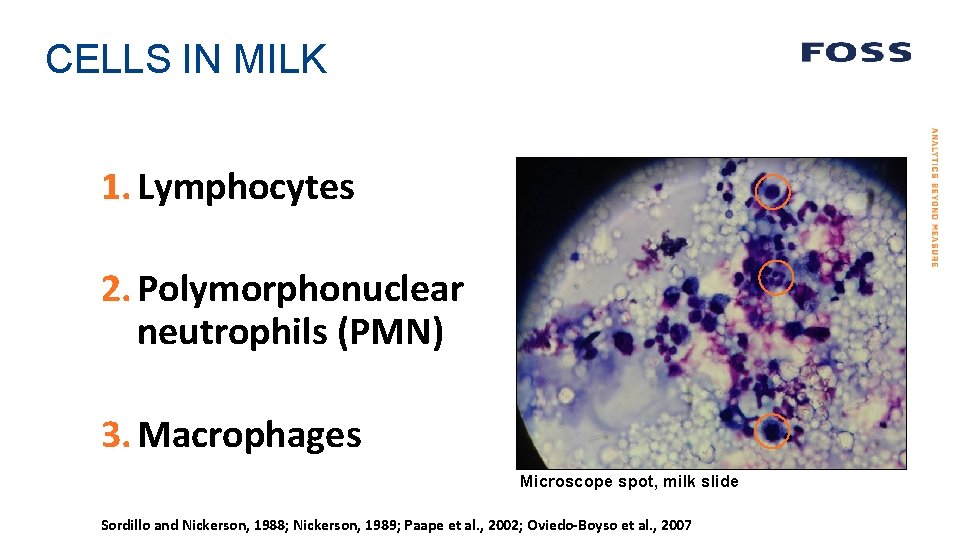 CELLS IN MILK

FOSS

ANALYTICS BEYOND MEASURE

1. Lymphocytes

2. Polymorphonuclear neutrophils (PMN)

3. Macrophages

Microscope spot, milk slide

Sordillo and Nickerson, 1988; Nickerson, 1989; Paape et al., 2002; Oviedo-Boyso et al., 2007